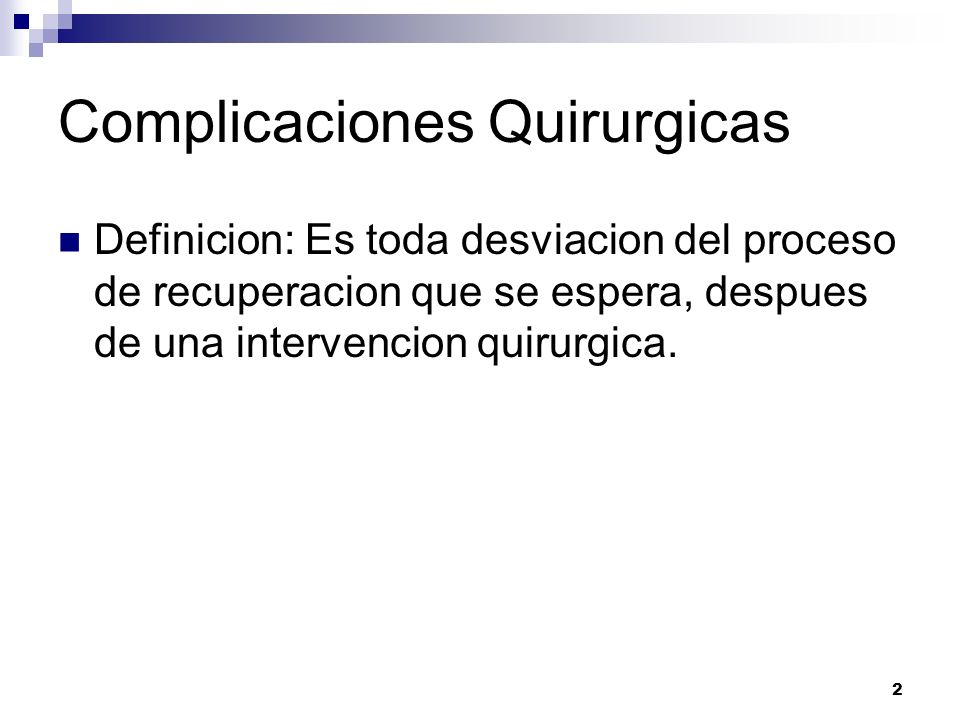 Complicaciones Quirurgicas

Definicion: Es toda desviacion del proceso de recuperacion que se espera, despues de una intervencion quirurgica.

2